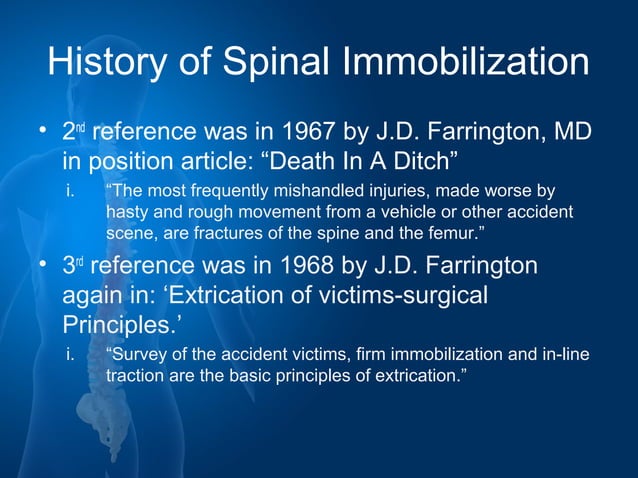 History of Spinal Immobilization

• 2nd reference was in 1967 by J.D. Farrington, MD in position article: “Death In A Ditch”

i. “The most frequently mishandled injuries, made worse by hasty and rough movement from a vehicle or other accident scene, are fractures of the spine and the femur.”

• 3rd reference was in 1968 by J.D. Farrington again in: ‘Extrication of victims-surgical Principles.’

i. “Survey of the accident victims, firm immobilization and in-line traction are the basic principles of extrication.”